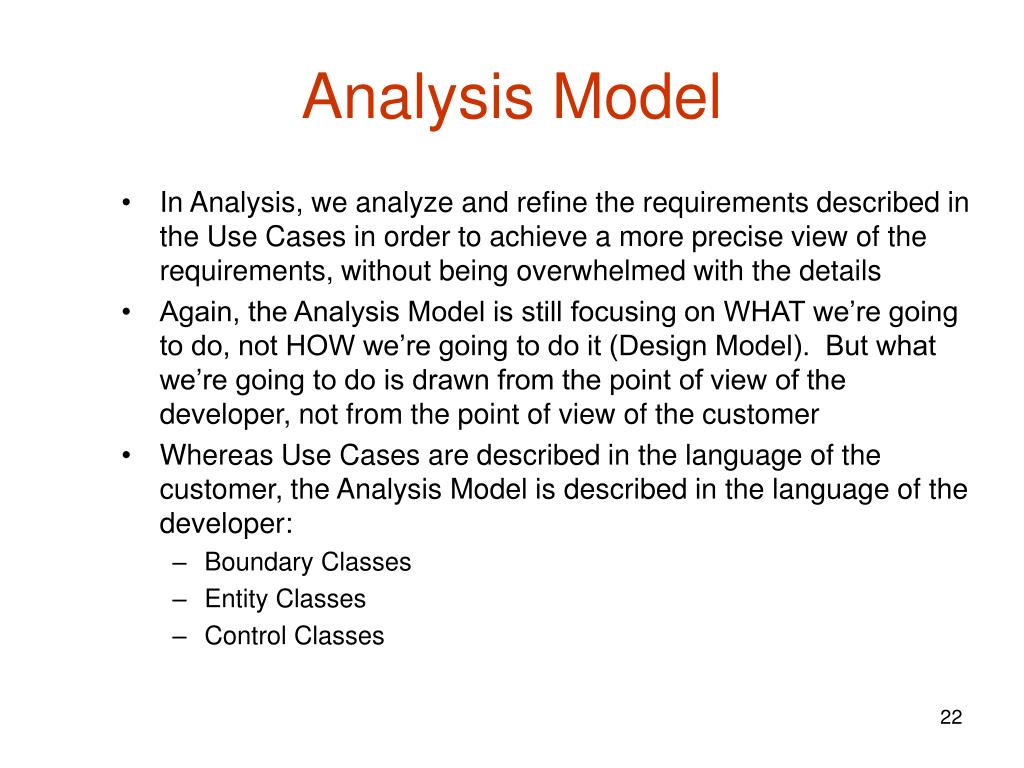 Analysis Model

• In Analysis, we analyze and refine the requirements described in the Use Cases in order to achieve a more precise view of the requirements, without being overwhelmed with the details
• Again, the Analysis Model is still focusing on WHAT we're going to do, not HOW we're going to do it (Design Model). But what we're going to do is drawn from the point of view of the developer, not from the point of view of the customer
• Whereas Use Cases are described in the language of the customer, the Analysis Model is described in the language of the developer:
– Boundary Classes
– Entity Classes
– Control Classes

22